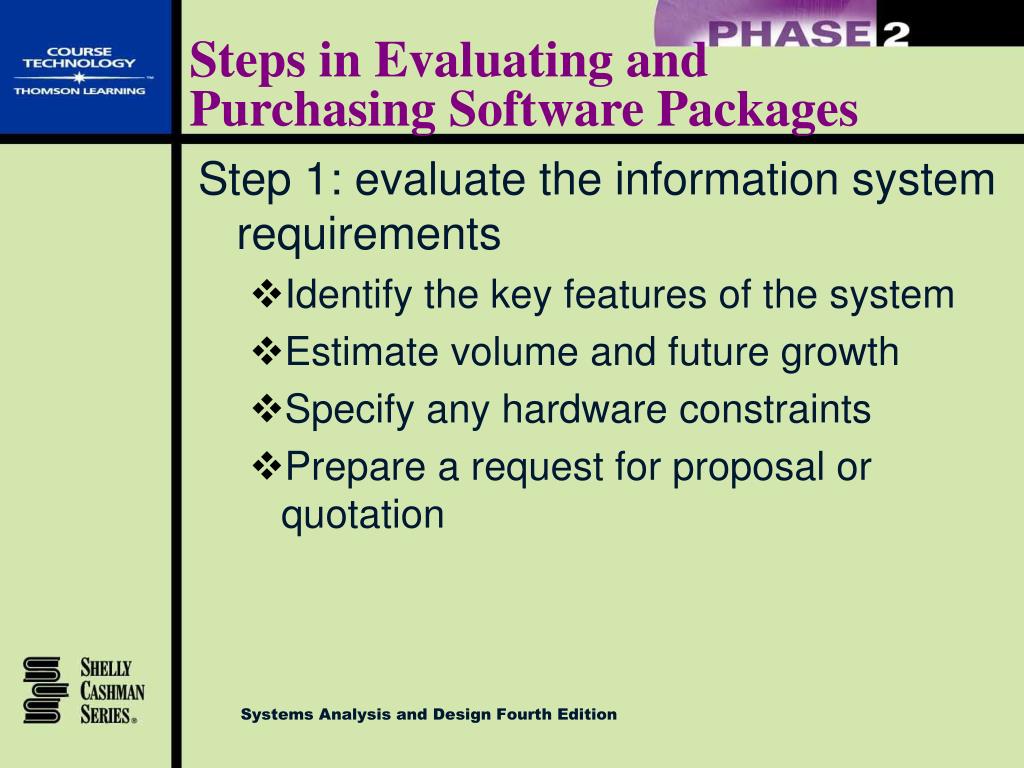 COURSE TECHNOLOGY
THOMSON LEARNING

PHASE 2

Steps in Evaluating and Purchasing Software Packages

Step 1: evaluate the information system requirements

❖Identify the key features of the system

❖Estimate volume and future growth

❖Specify any hardware constraints

❖Prepare a request for proposal or quotation

SHELLY CASHMAN SERIES®

Systems Analysis and Design Fourth Edition